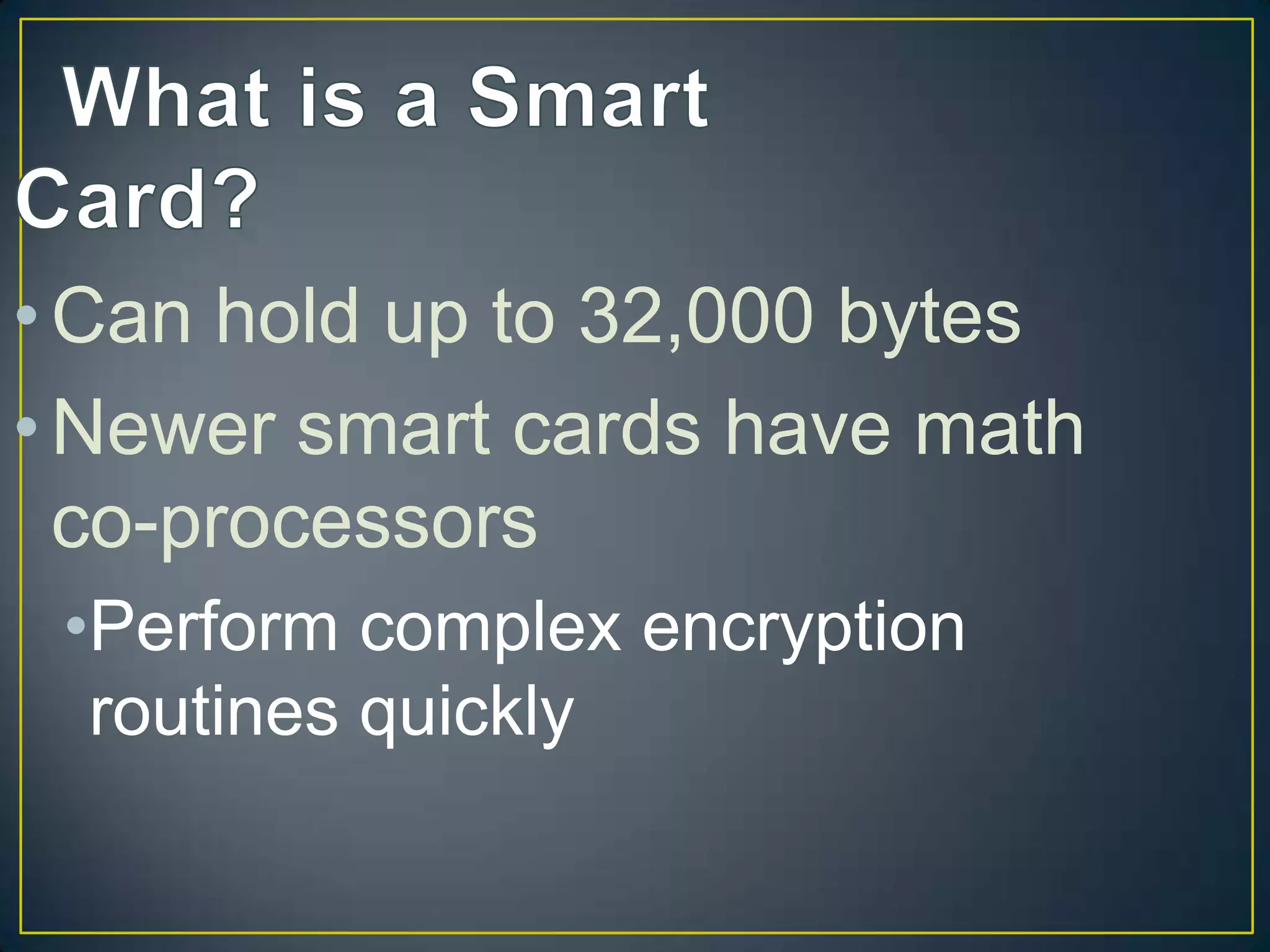 What is a Smart Card?

• Can hold up to 32,000 bytes

• Newer smart cards have math co-processors

• Perform complex encryption routines quickly